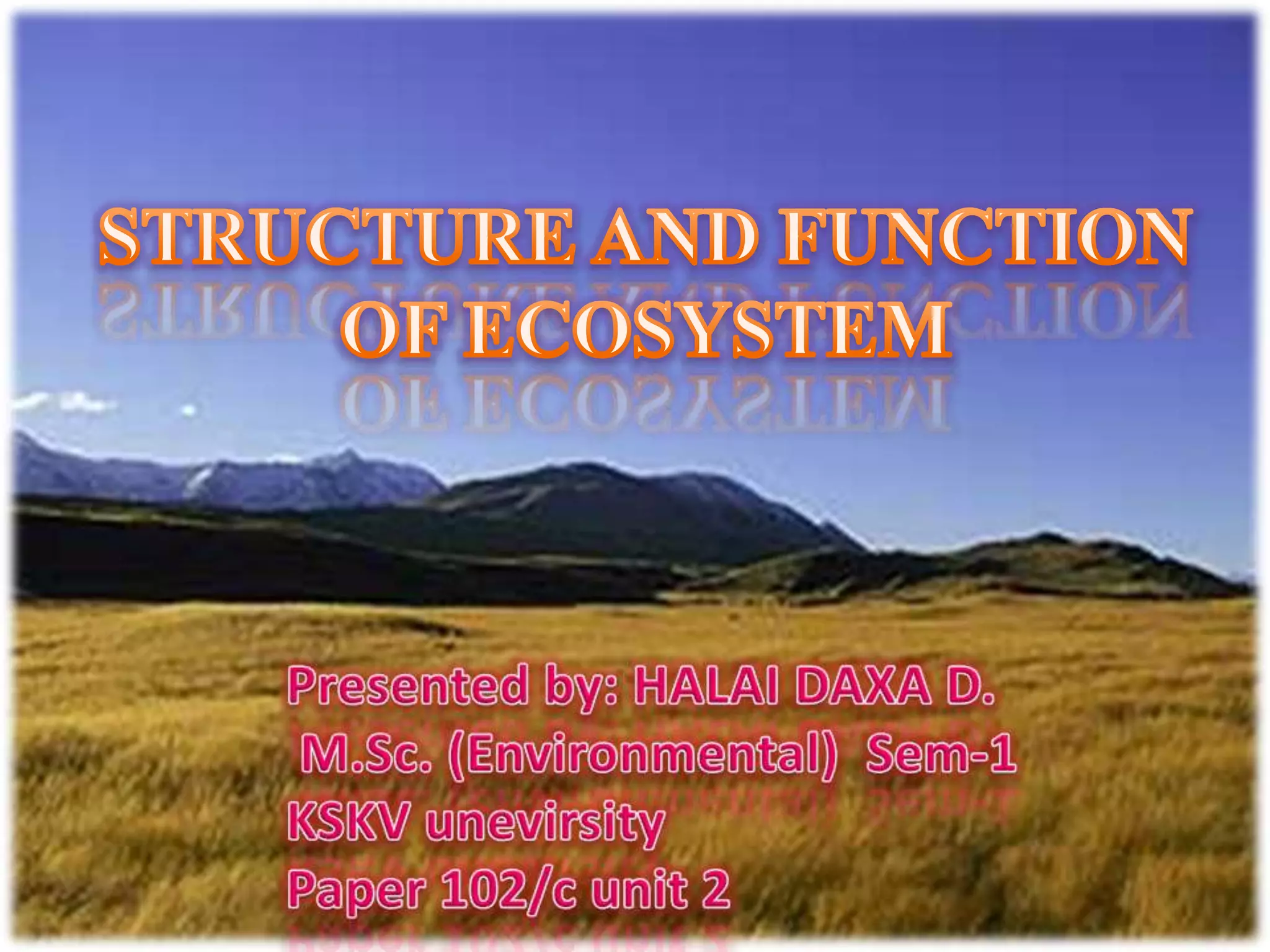 STRUCTURE AND FUNCTION OF ECOSYSTEM

Presented by: HALAI DAXA D.
M.Sc. (Environmental) Sem-1
KSKV unevirsity
Paper 102/c unit 2